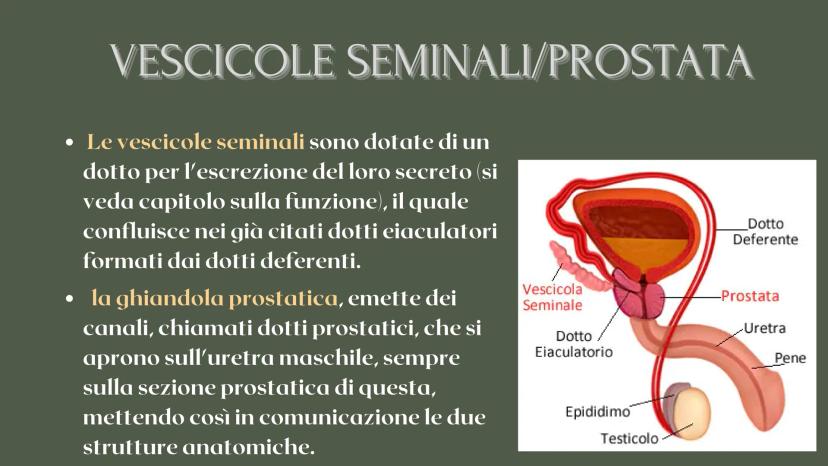 VESCICOLE SEMINALI/PROSTATA

• Le vescicole seminali sono dotate di un dotto per l'escrezione del loro secreto (si veda capitolo sulla funzione), il quale confluisce nei già citati dotti eiaculatori formati dai dotti deferenti.

• la ghiandola prostatica, emette dei canali, chiamati dotti prostatici, che si aprono sull'uretra maschile, sempre sulla sezione prostatica di questa, mettendo così in comunicazione le due strutture anatomiche.

Dotto Deferente

Vescicola Seminale

Prostata

Dotto Eiaculatorio

Uretra

Pene

Epididimo

Testicolo